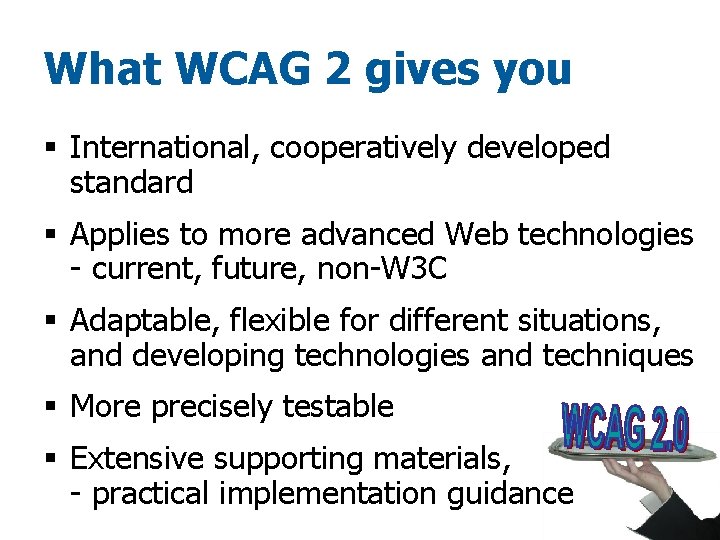 What WCAG 2 gives you

▪ International, cooperatively developed standard

▪ Applies to more advanced Web technologies - current, future, non-W3C

▪ Adaptable, flexible for different situations, and developing technologies and techniques

▪ More precisely testable

▪ Extensive supporting materials, - practical implementation guidance

WCAG 2.0